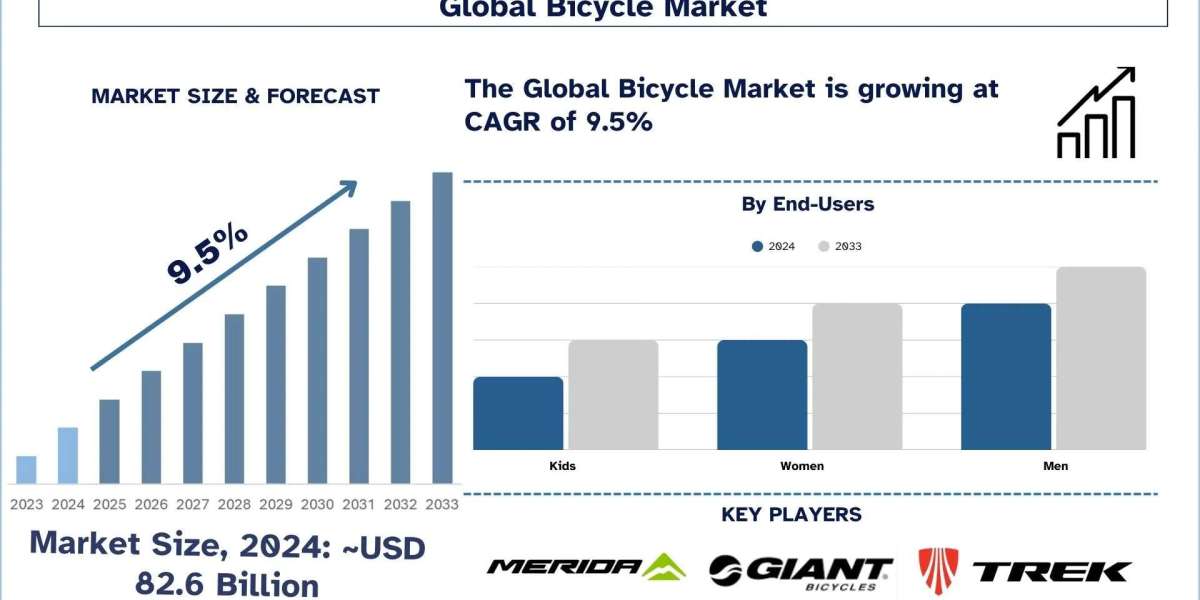 Global Bicycle Market

MARKET SIZE & FORECAST

9.5%

2023 2024 2025 2026 2027 2028 2029 2030 2031 2032 2033

Market Size, 2024: ~USD 82.6 Billion

The Global Bicycle Market is growing at CAGR of 9.5%

By End-Users

2024 2033

Kids Women Men

KEY PLAYERS

MERIDA GIANT BICYCLES TREK